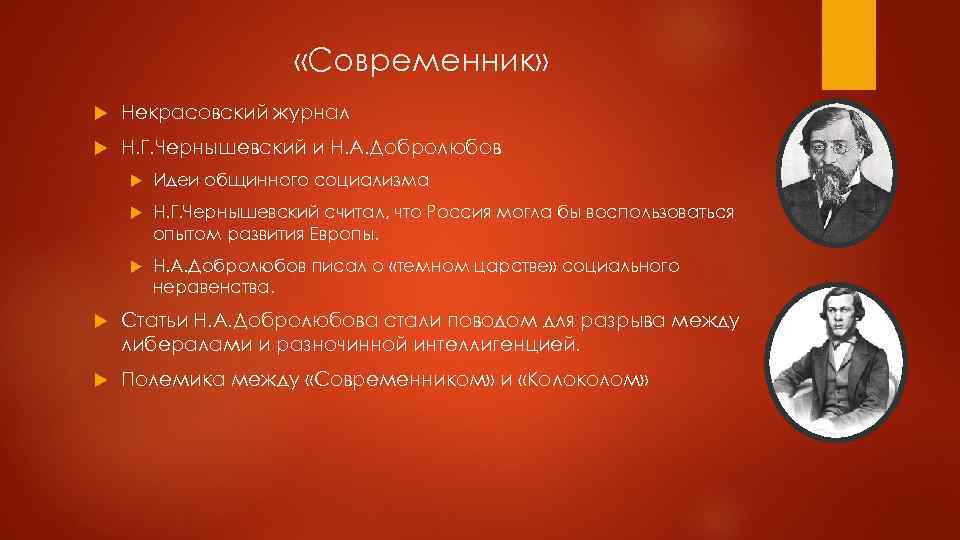 «Современник»

Некрасовский журнал

Н.Г.Чернышевский и Н.А.Добролюбов

Идеи общинного социализма

Н.Г.Чернышевский считал, что Россия могла бы воспользоваться опытом развития Европы.

Н.А.Добролюбов писал о «темном царстве» социального неравенства.

Статьи Н.А.Добролюбова стали поводом для разрыва между либералами и разночинной интеллигенцией.

Полемика между «Современником» и «Колоколом»